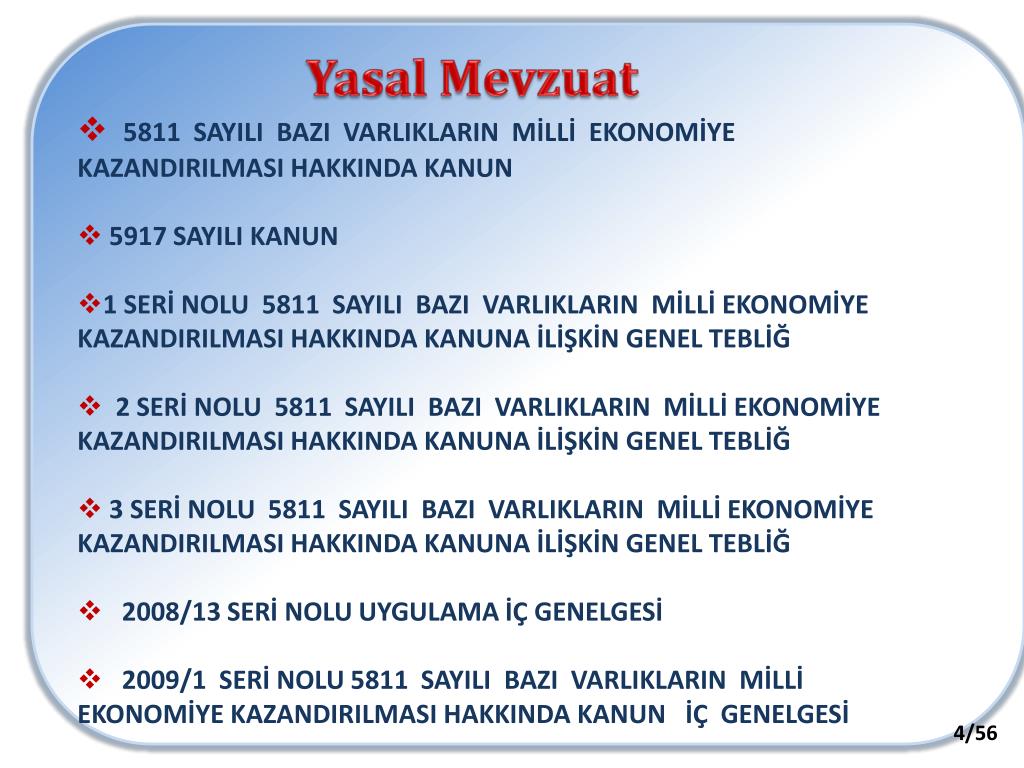 Yasal Mevzuat

❖ 5811 SAYILI BAZI VARLIKLARIN MİLLİ EKONOMİYE KAZANDIRILMASI HAKKINDA KANUN

❖ 5917 SAYILI KANUN

❖1 SERİ NOLU 5811 SAYILI BAZI VARLIKLARIN MİLLİ EKONOMİYE KAZANDIRILMASI HAKKINDA KANUNA İLİŞKİN GENEL TEBLİĞ

❖ 2 SERİ NOLU 5811 SAYILI BAZI VARLIKLARIN MİLLİ EKONOMİYE KAZANDIRILMASI HAKKINDA KANUNA İLİŞKİN GENEL TEBLİĞ

❖ 3 SERİ NOLU 5811 SAYILI BAZI VARLIKLARIN MİLLİ EKONOMİYE KAZANDIRILMASI HAKKINDA KANUNA İLİŞKİN GENEL TEBLİĞ

❖ 2008/13 SERİ NOLU UYGULAMA İÇ GENELGESİ

❖ 2009/1 SERİ NOLU 5811 SAYILI BAZI VARLIKLARIN MİLLİ EKONOMİYE KAZANDIRILMASI HAKKINDA KANUN İÇ GENELGESİ

4/56